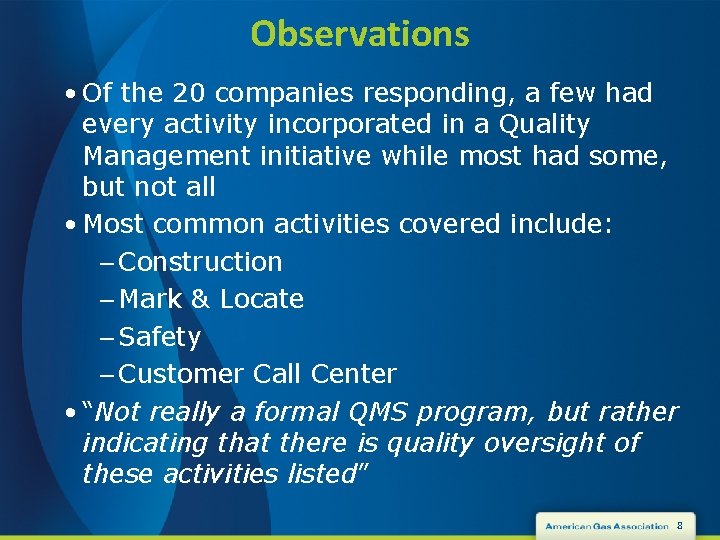 Observations

• Of the 20 companies responding, a few had every activity incorporated in a Quality Management initiative while most had some, but not all

• Most common activities covered include:
– Construction
– Mark & Locate
– Safety
– Customer Call Center

• "Not really a formal QMS program, but rather indicating that there is quality oversight of these activities listed"

American Gas Association 8